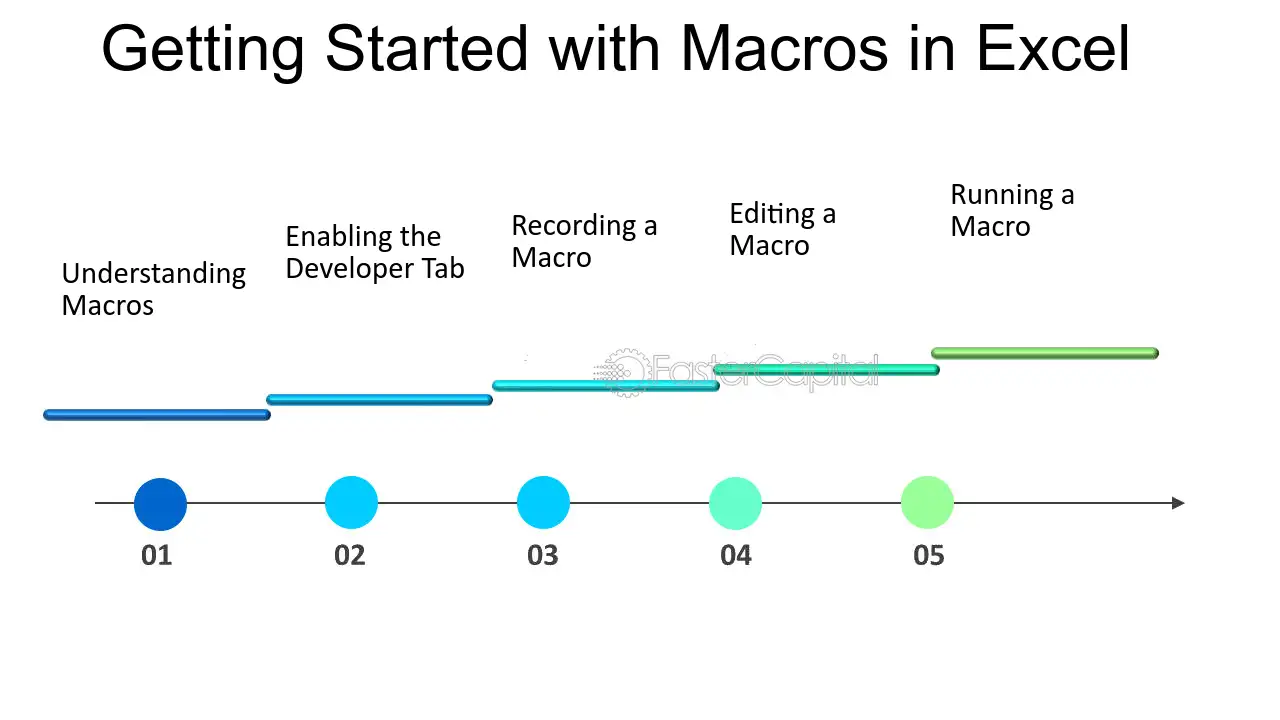 Getting Started with Macros in Excel

Understanding Macros

Enabling the Developer Tab

Recording a Macro

Editing a Macro

Running a Macro

01

02

03

04

05

FasterCapital